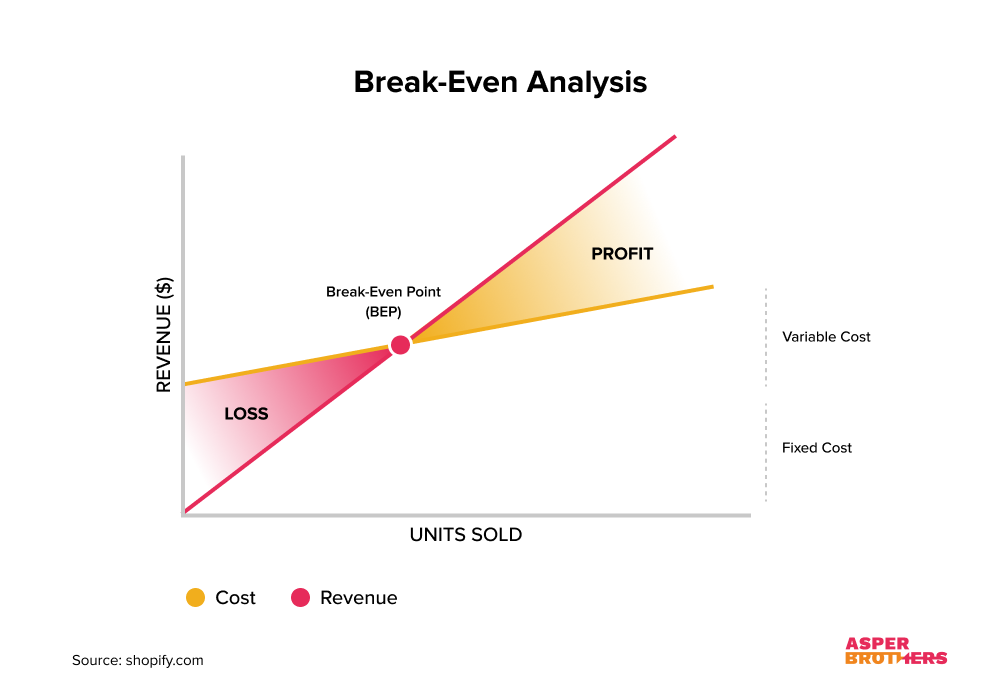 Break-Even Analysis

REVENUE ($)

PROFIT

Break-Even Point
(BEP)

LOSS

Variable Cost

Fixed Cost

UNITS SOLD

Cost Revenue

Source: shopify.com

ASPER
BROTHERS